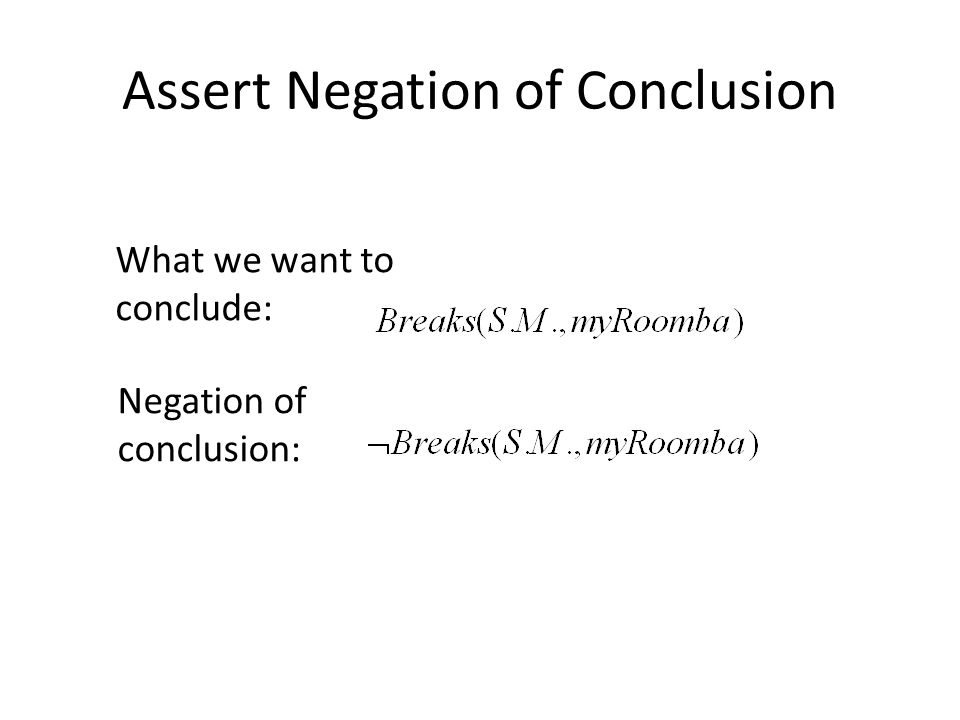 Assert Negation of Conclusion

What we want to conclude: $Breaks(S.M., myRoomba)$

Negation of conclusion: $\neg Breaks(S.M., myRoomba)$